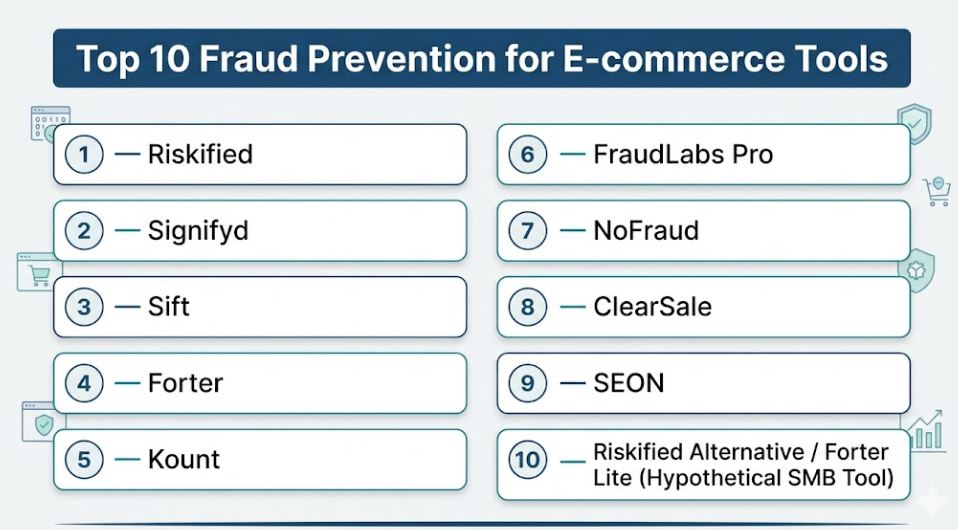 Top 10 Fraud Prevention for E-commerce Tools

1 — Riskified

2 — Signifyd

3 — Sift

4 — Forter

5 — Kount

6 — FraudLabs Pro

7 — NoFraud

8 — ClearSale

9 — SEON

10 — Riskified Alternative / Forter Lite (Hypothetical SMB Tool)